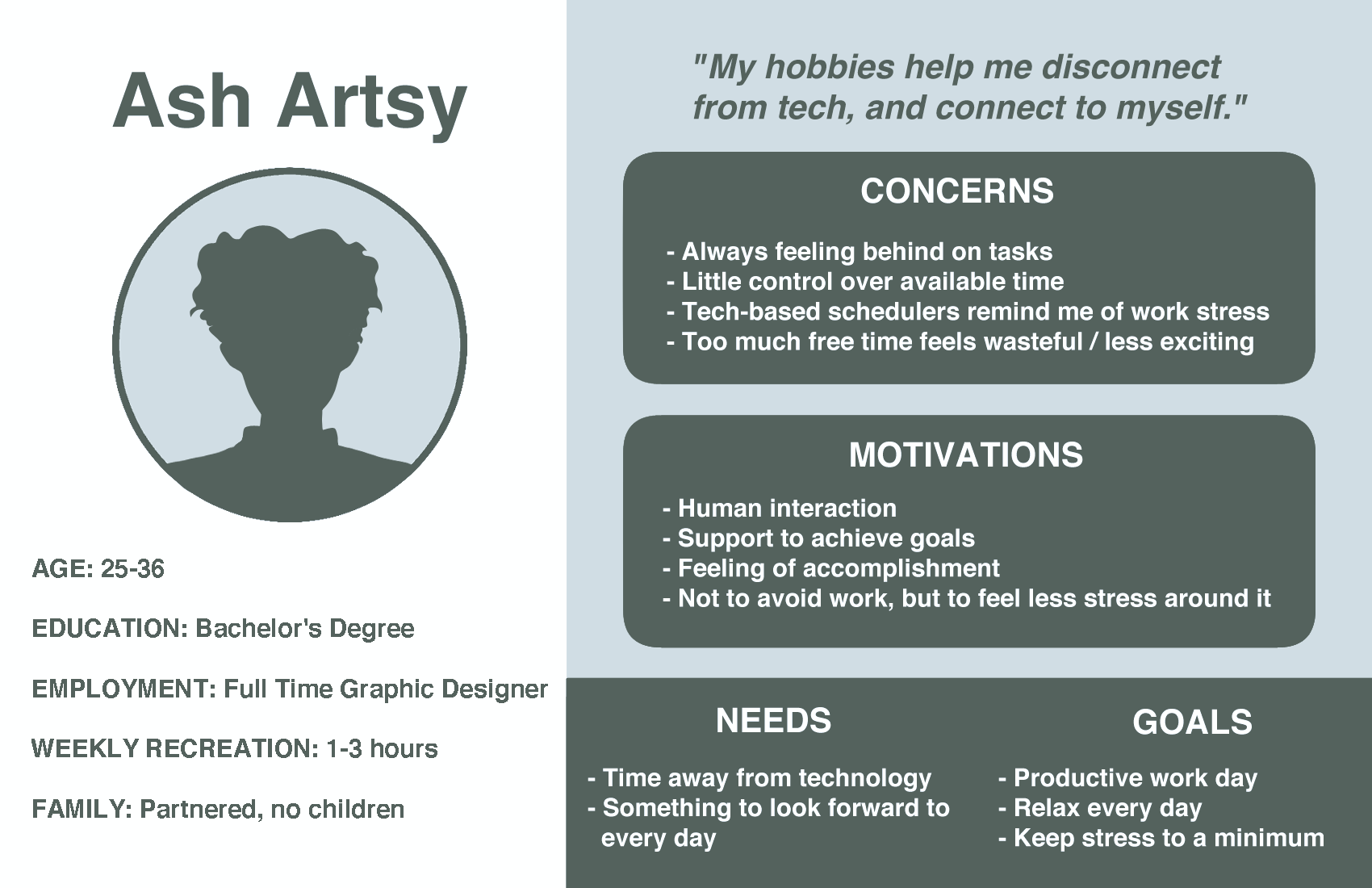 Ash Artsy

AGE: 25-36

EDUCATION: Bachelor's Degree

EMPLOYMENT: Full Time Graphic Designer

WEEKLY RECREATION: 1-3 hours

FAMILY: Partnered, no children

"My hobbies help me disconnect from tech, and connect to myself."

CONCERNS

- Always feeling behind on tasks
- Little control over available time
- Tech-based schedulers remind me of work stress
- Too much free time feels wasteful / less exciting

MOTIVATIONS

- Human interaction
- Support to achieve goals
- Feeling of accomplishment
- Not to avoid work, but to feel less stress around it

NEEDS

- Time away from technology
- Something to look forward to every day

GOALS

- Productive work day
- Relax every day
- Keep stress to a minimum